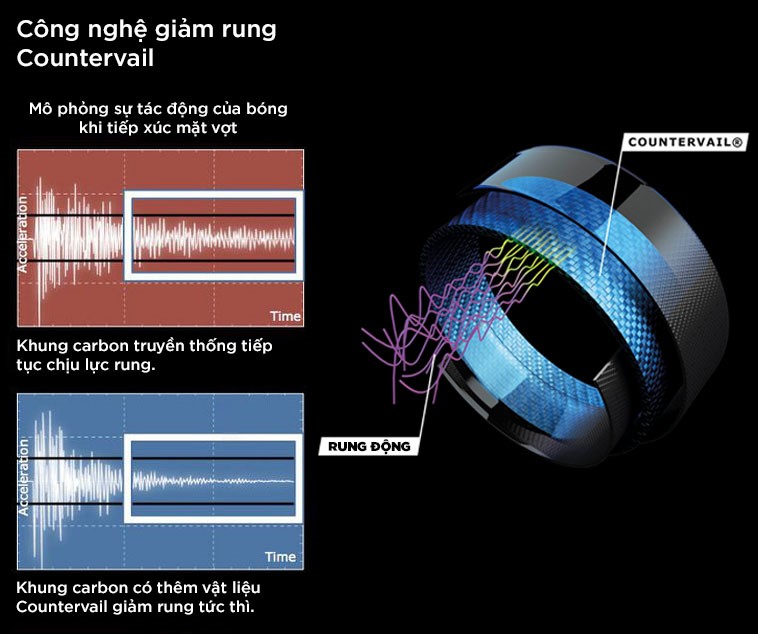 Công nghệ giảm rung Countervail

Mô phỏng sự tác động của bóng khi tiếp xúc mặt vợt

Acceleration

Time

Khung carbon truyền thống tiếp tục chịu lực rung.

Acceleration

Time

Khung carbon có thêm vật liệu Countervail giảm rung tức thì.

COUNTERVAIL®

RUNG ĐỘNG